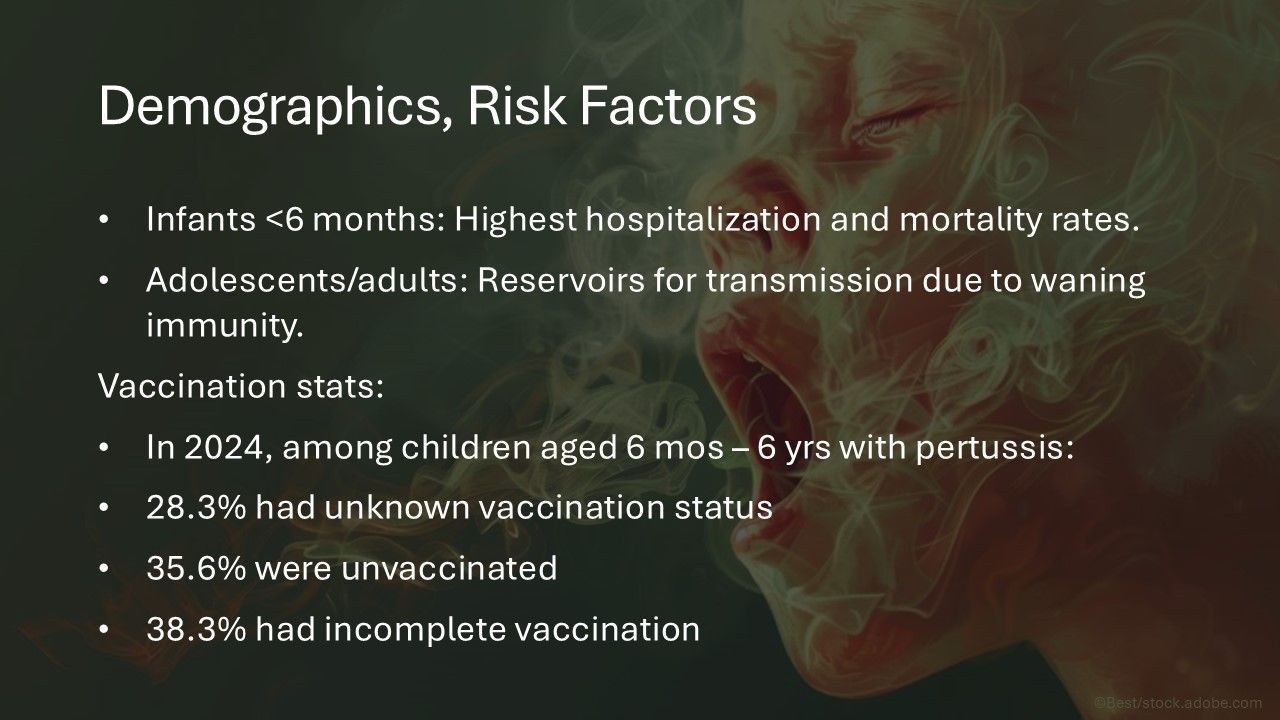 Demographics, Risk Factors

• Infants <6 months: Highest hospitalization and mortality rates.

• Adolescents/adults: Reservoirs for transmission due to waning immunity.

Vaccination stats:

• In 2024, among children aged 6 mos – 6 yrs with pertussis:

• 28.3% had unknown vaccination status

• 35.6% were unvaccinated

• 38.3% had incomplete vaccination

©Best/stock.adobe.com